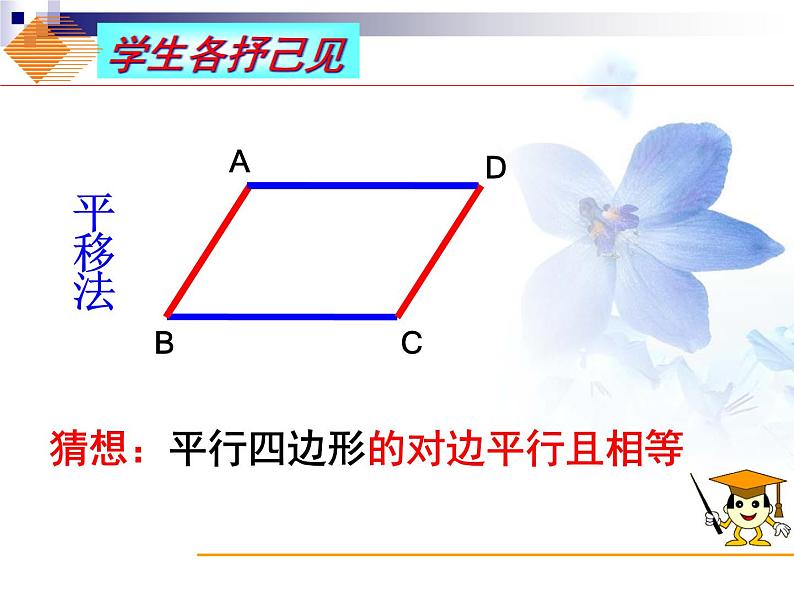 学生各抒己见

平移法

A D
B C

猜想：平行四边形的对边平行且相等